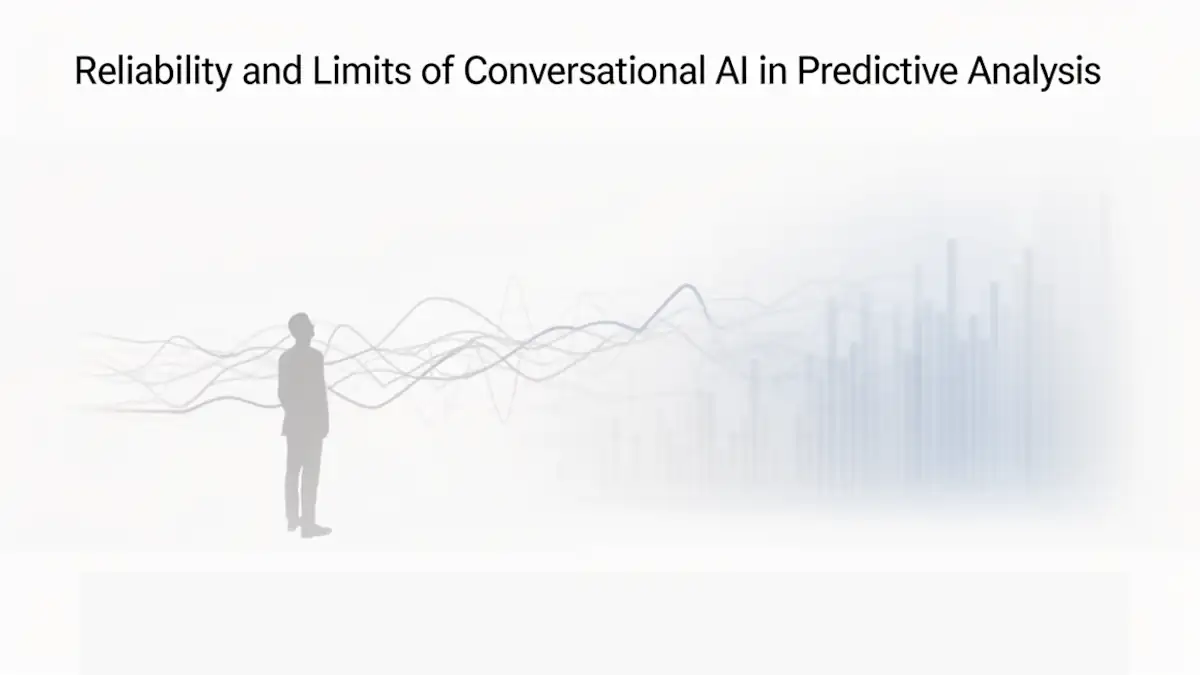 Reliability and Limits of Conversational AI in Predictive Analysis